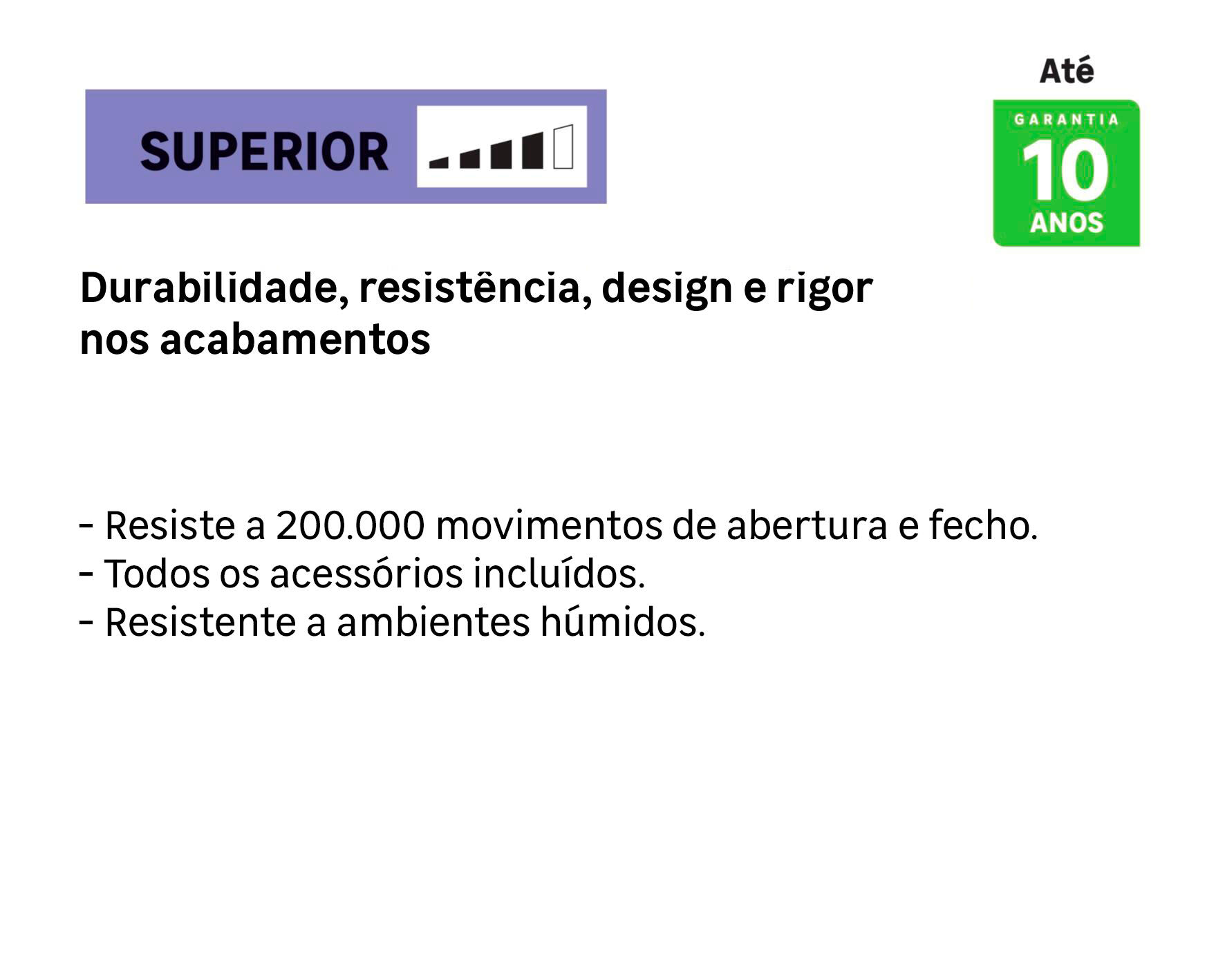 SUPERIOR

Até
GARANTIA
10
ANOS

Durabilidade, resistência, design e rigor nos acabamentos

- Resiste a 200.000 movimentos de abertura e fecho.
- Todos os acessórios incluídos.
- Resistente a ambientes húmidos.